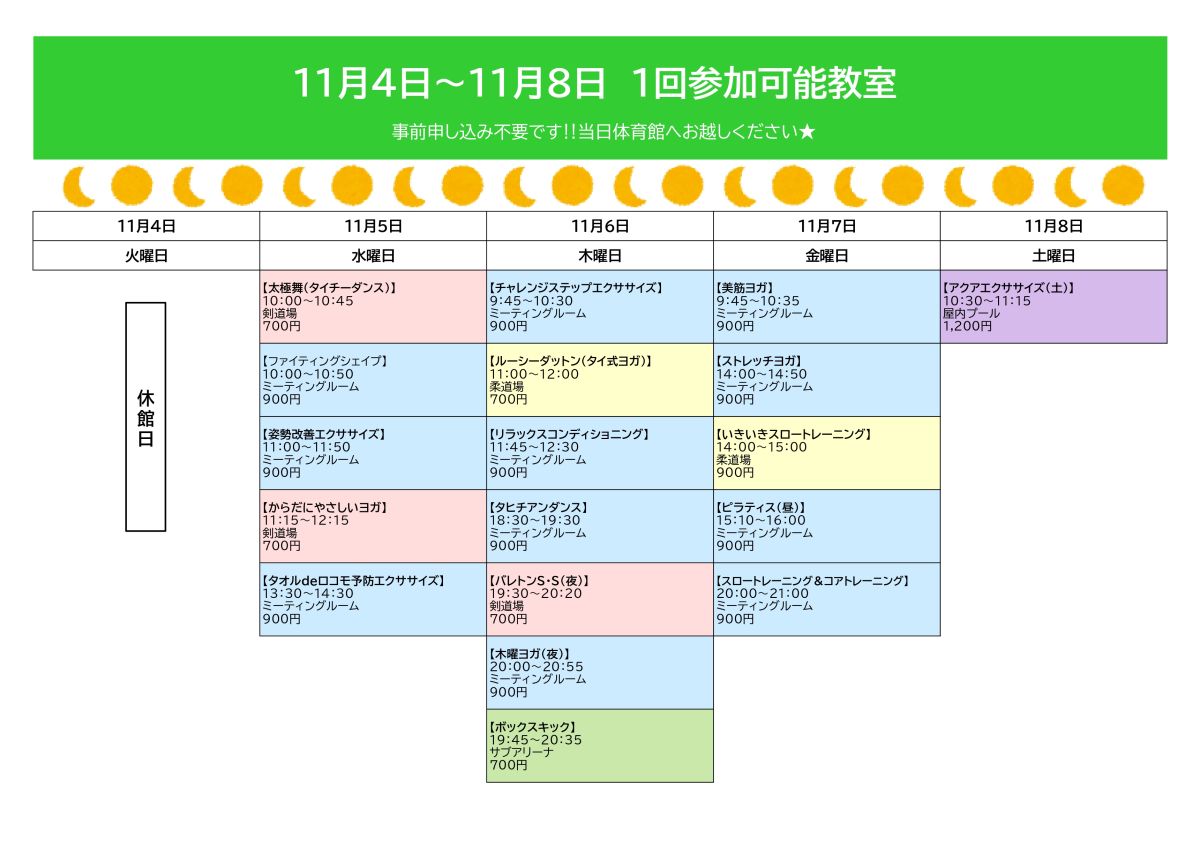 11月4日～11月8日　1回参加可能教室

事前申し込み不要です!!当日体育館へお越しください★

| 11月4日 | 11月5日 | 11月6日 | 11月7日 | 11月8日 |
|---|---|---|---|---|
| 火曜日 | 水曜日 | 木曜日 | 金曜日 | 土曜日 |
| 休館日 | 【太極舞(タイチーダンス)】 10:00～10:45 剣道場 700円 | 【チャレンジステップエクササイズ】 9:45～10:30 ミーティングルーム 900円 | 【美筋ヨガ】 9:45～10:35 ミーティングルーム 900円 | 【アクアエクササイズ(土)】 10:30～11:15 屋内プール 1,200円 |
| | 【ファイティングシェイプ】 10:00～10:50 ミーティングルーム 900円 | 【ルーシーダットン(タイ式ヨガ)】 11:00～12:00 柔道場 700円 | 【ストレッチヨガ】 14:00～14:50 ミーティングルーム 900円 | |
| | 【姿勢改善エクササイズ】 11:00～11:50 ミーティングルーム 900円 | 【リラックスコンディショニング】 11:45～12:30 ミーティングルーム 900円 | 【いきいきスロートレーニング】 14:00～15:00 柔道場 900円 | |
| | 【からだにやさしいヨガ】 11:15～12:15 剣道場 700円 | 【タヒチアンダンス】 18:30～19:30 ミーティングルーム 900円 | 【ピラティス(昼)】 15:10～16:00 ミーティングルーム 900円 | |
| | 【タオルdeロコモ予防エクササイズ】 13:30～14:30 ミーティングルーム 900円 | 【バレトンS・S(夜)】 19:30～20:20 剣道場 700円 | 【スロートレーニング＆コアトレーニング】 20:00～21:00 ミーティングルーム 900円 | |
| | | 【木曜ヨガ(夜)】 20:00～20:55 ミーティングルーム 900円 | | |
| | | 【ボックスキック】 19:45～20:35 サブアリーナ 700円 | | |